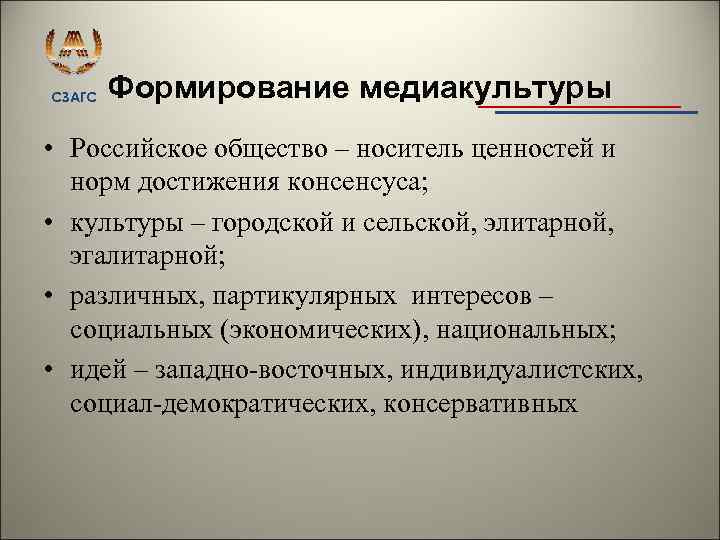 СЗАГС

Формирование медиакультуры

• Российское общество – носитель ценностей и норм достижения консенсуса;
• культуры – городской и сельской, элитарной, эгалитарной;
• различных, партикулярных интересов – социальных (экономических), национальных;
• идей – западно-восточных, индивидуалистских, социал-демократических, консервативных